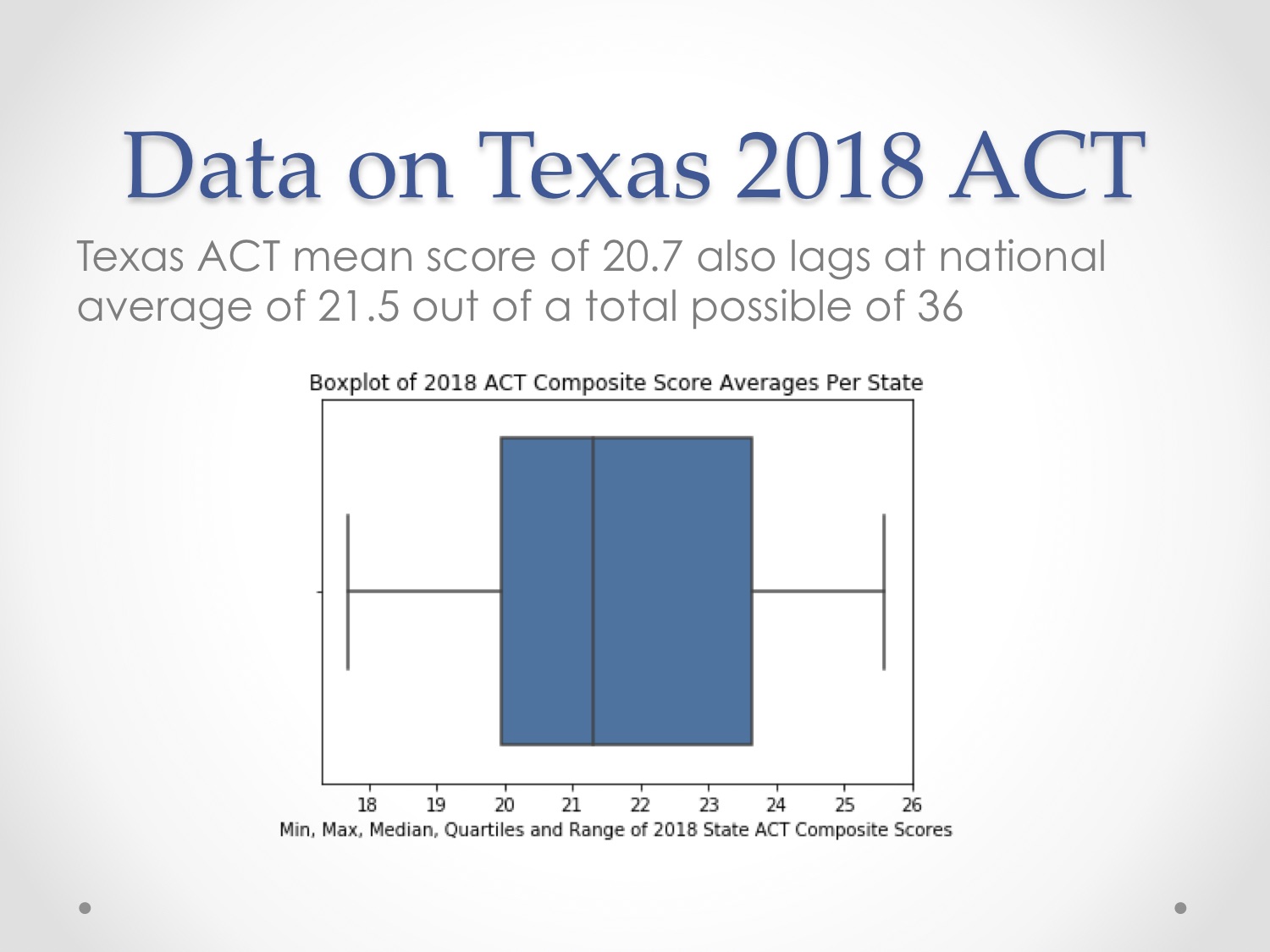 Data on Texas 2018 ACT

Texas ACT mean score of 20.7 also lags at national average of 21.5 out of a total possible of 36

Boxplot of 2018 ACT Composite Score Averages Per State

18 19 20 21 22 23 24 25 26

Min, Max, Median, Quartiles and Range of 2018 State ACT Composite Scores